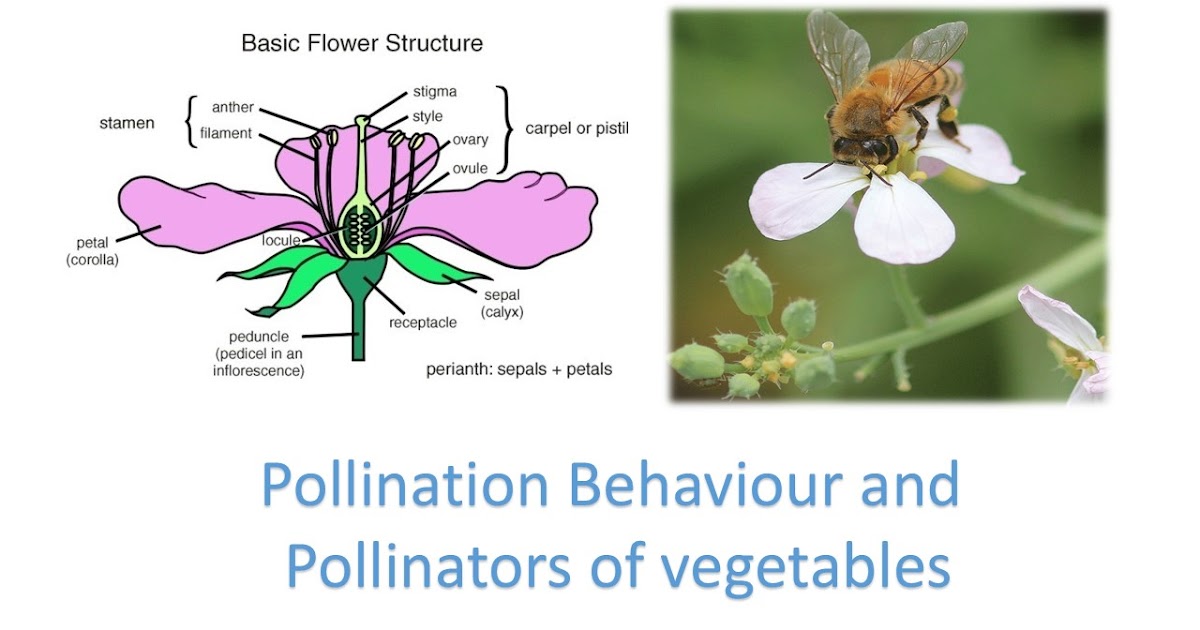 Basic Flower Structure

stamen
anther
filament
stigma
style
ovary
ovule
carpel or pistil
petal (corolla)
locule
sepal (calyx)
receptacle
peduncle (pedicel in an inflorescence)
perianth: sepals + petals

Pollination Behaviour and Pollinators of vegetables